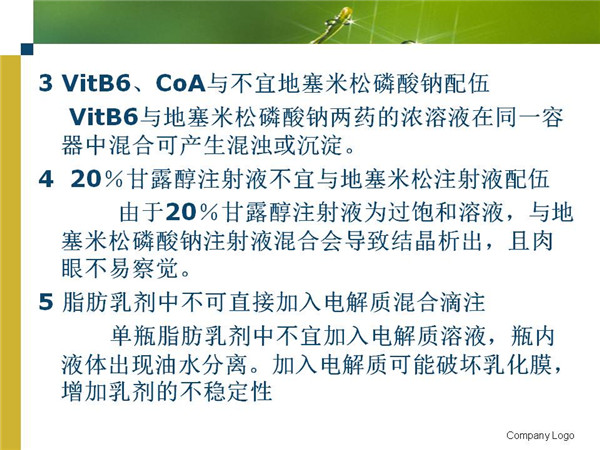 3 VitB6、CoA与不宜地塞米松磷酸钠配伍

VitB6与地塞米松磷酸钠两药的浓溶液在同一容器中混合可产生混浊或沉淀。

4 20%甘露醇注射液不宜与地塞米松注射液配伍

由于20%甘露醇注射液为过饱和溶液，与地塞米松磷酸钠注射液混合会导致结晶析出，且肉眼不易察觉。

5 脂肪乳剂中不可直接加入电解质混合滴注

单瓶脂肪乳剂中不宜加入电解质溶液，瓶内液体出现油水分离。加入电解质可能破坏乳化膜，增加乳剂的不稳定性

Company Logo